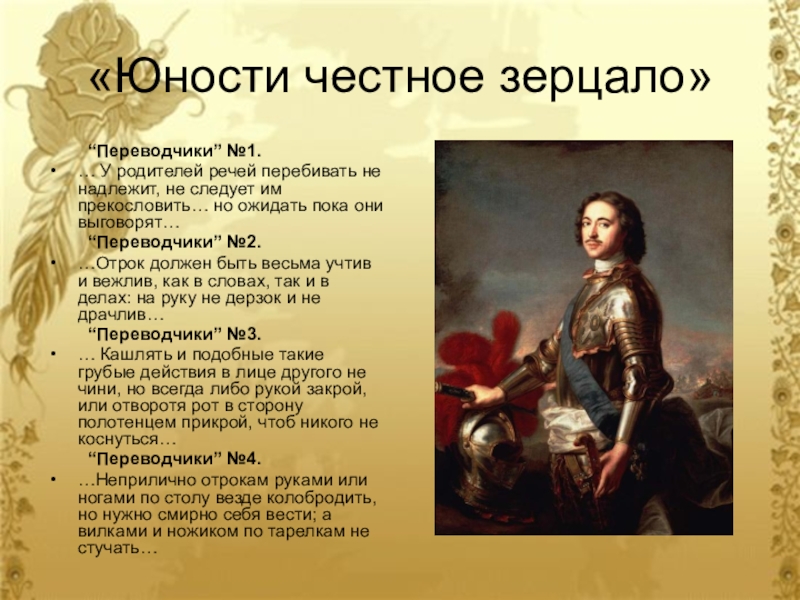 «Юности честное зерцало»

“Переводчики” №1.

• …У родителей речей перебивать не надлежит, не следует им прекословить… но ожидать пока они выговорят…

“Переводчики” №2.

• …Отрок должен быть весьма учтив и вежлив, как в словах, так и в делах: на руку не дерзок и не драчлив…

“Переводчики” №3.

• … Кашлять и подобные такие грубые действия в лице другого не чини, но всегда либо рукой закрой, или отворотя рот в сторону полотенцем прикрой, чтоб никого не коснуться…

“Переводчики” №4.

• …Неприлично отрокам руками или ногами по столу везде колобродить, но нужно смирно себя вести; а вилками и ножиком по тарелкам не стучать…